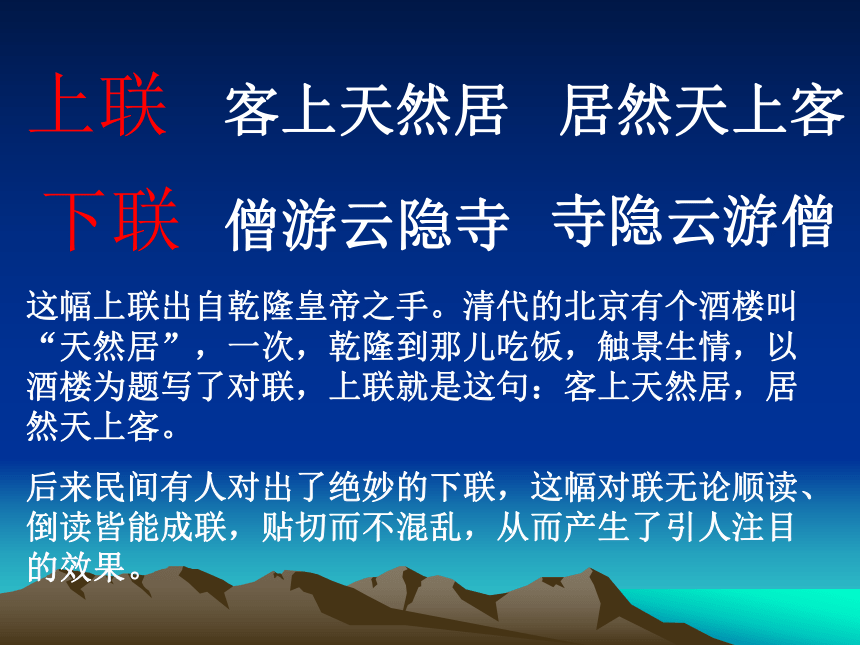 上联 客上天然居 居然天上客

下联 僧游云隐寺 寺隐云游僧

这幅上联出自乾隆皇帝之手。清代的北京有个酒楼叫“天然居”，一次，乾隆到那儿吃饭，触景生情，以酒楼为题写了对联，上联就是这句：客上天然居，居然天上客。

后来民间有人对出了绝妙的下联，这幅对联无论顺读、倒读皆能成联，贴切而不混乱，从而产生了引人注目的效果。